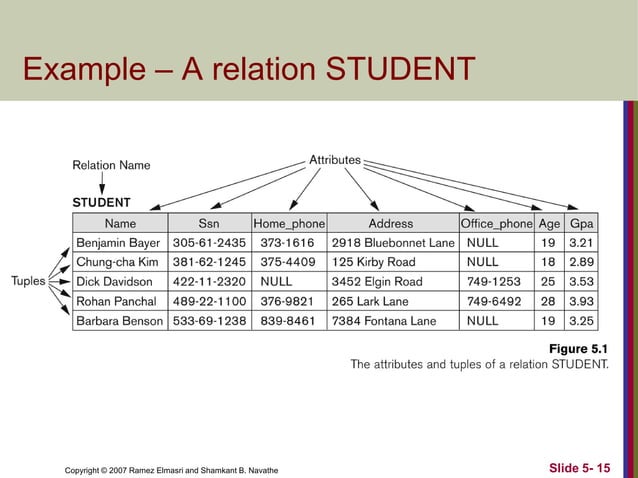 Example – A relation STUDENT

Relation Name

Attributes

STUDENT

Tuples

| Name | Ssn | Home_phone | Address | Office_phone | Age | Gpa |
|---|---|---|---|---|---|---|
| Benjamin Bayer | 305-61-2435 | 373-1616 | 2918 Bluebonnet Lane | NULL | 19 | 3.21 |
| Chung-cha Kim | 381-62-1245 | 375-4409 | 125 Kirby Road | NULL | 18 | 2.89 |
| Dick Davidson | 422-11-2320 | NULL | 3452 Elgin Road | 749-1253 | 25 | 3.53 |
| Rohan Panchal | 489-22-1100 | 376-9821 | 265 Lark Lane | 749-6492 | 28 | 3.93 |
| Barbara Benson | 533-69-1238 | 839-8461 | 7384 Fontana Lane | NULL | 19 | 3.25 |

Figure 5.1
The attributes and tuples of a relation STUDENT.

Copyright © 2007 Ramez Elmasri and Shamkant B. Navathe

Slide 5- 15